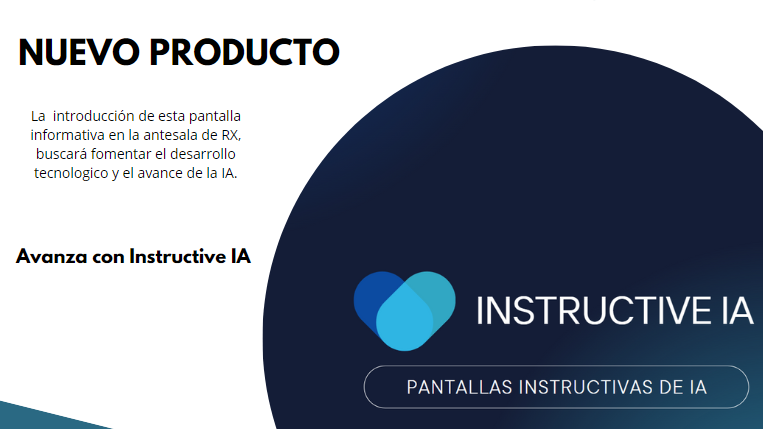 NUEVO PRODUCTO

La introducción de esta pantalla informativa en la antesala de RX, buscará fomentar el desarrollo tecnologico y el avance de la IA.

Avanza con Instructive IA

INSTRUCTIVE IA

PANTALLAS INSTRUCTIVAS DE IA